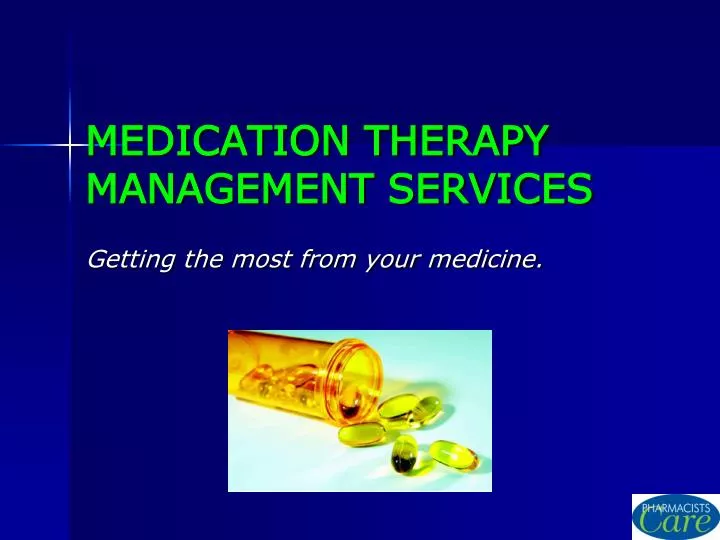 MEDICATION THERAPY MANAGEMENT SERVICES

Getting the most from your medicine.

PHARMACISTS Care